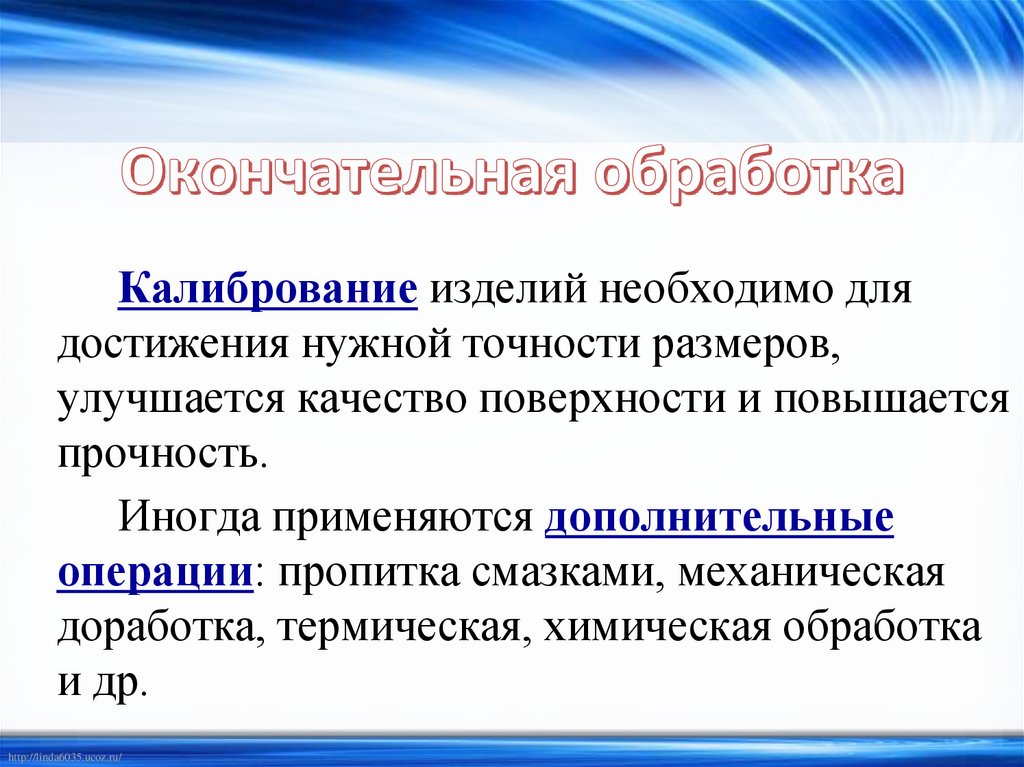 Окончательная обработка

Калибрование изделий необходимо для достижения нужной точности размеров, улучшается качество поверхности и повышается прочность.

Иногда применяются дополнительные операции: пропитка смазками, механическая доработка, термическая, химическая обработка и др.

http://linda6035.ucoz.ru/